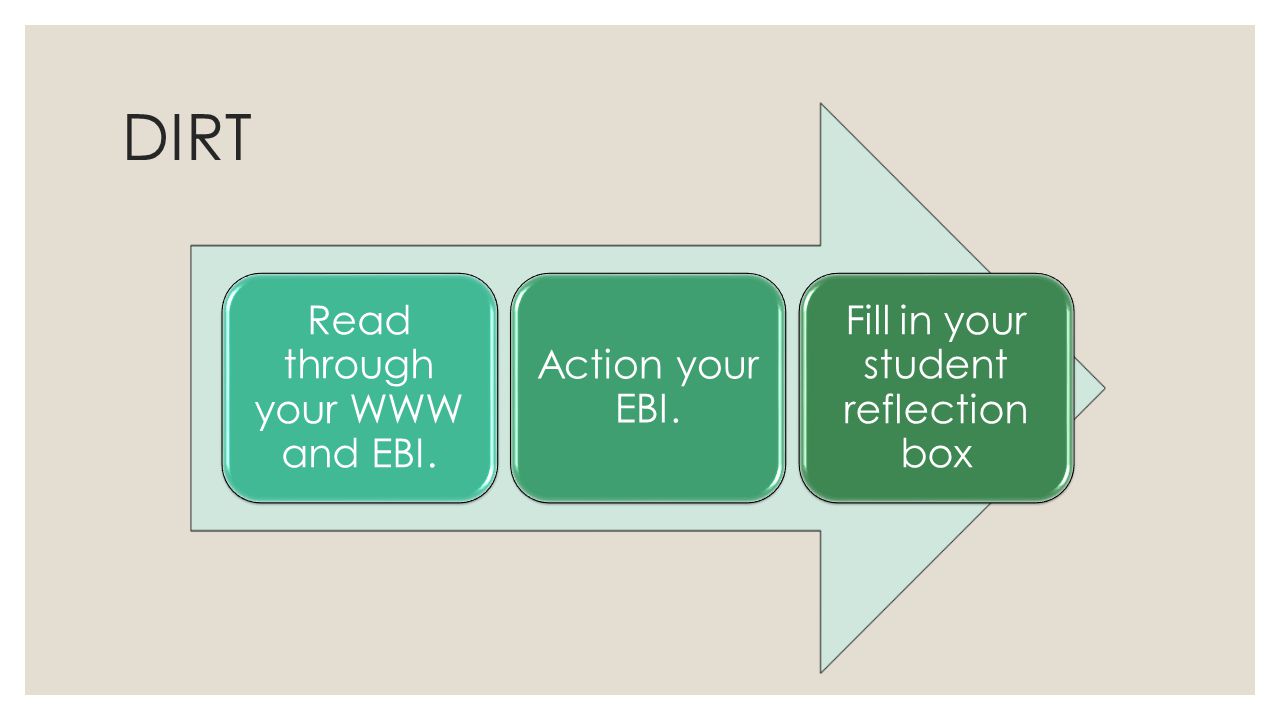 DIRT

Read through your WWW and EBI.

Action your EBI.

Fill in your student reflection box